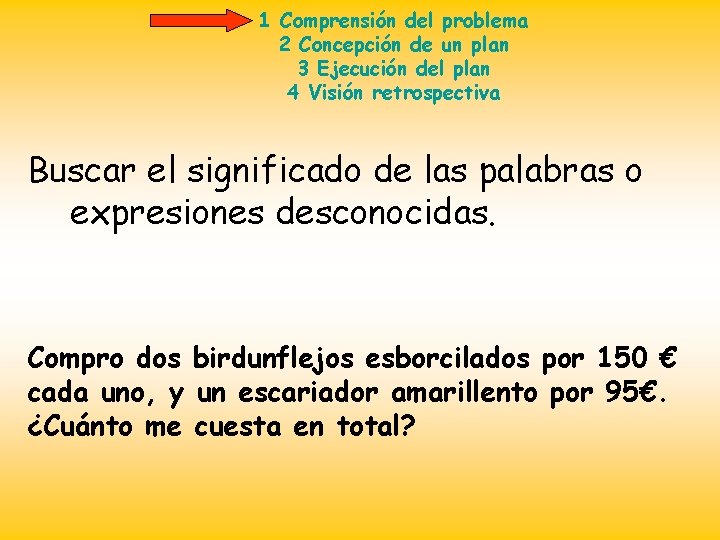 1 Comprensión del problema
2 Concepción de un plan
3 Ejecución del plan
4 Visión retrospectiva

Buscar el significado de las palabras o expresiones desconocidas.

Compro dos birdunflejos esborcilados por 150 € cada uno, y un escariador amarillento por 95€. ¿Cuánto me cuesta en total?